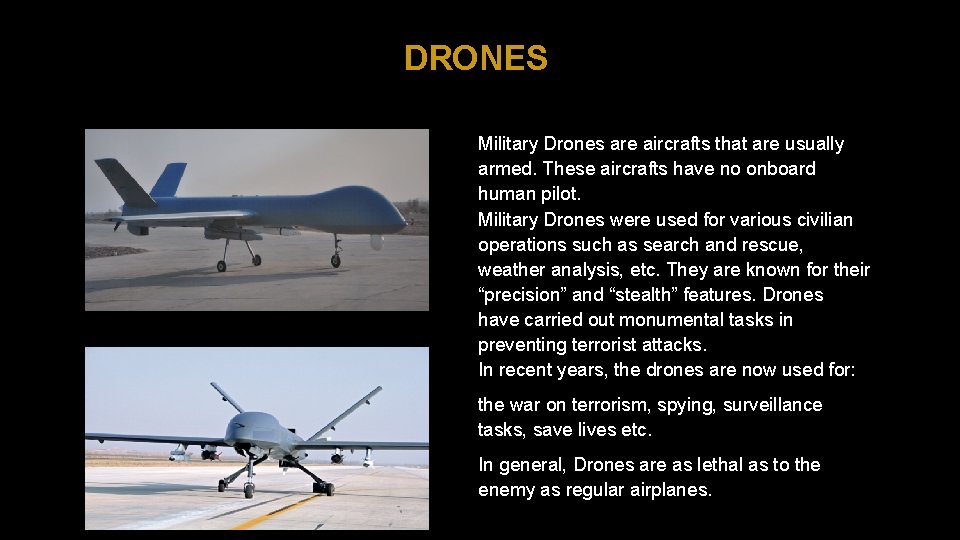 DRONES

Military Drones are aircrafts that are usually armed. These aircrafts have no onboard human pilot.
Military Drones were used for various civilian operations such as search and rescue, weather analysis, etc. They are known for their “precision” and “stealth” features. Drones have carried out monumental tasks in preventing terrorist attacks.
In recent years, the drones are now used for:

the war on terrorism, spying, surveillance tasks, save lives etc.

In general, Drones are as lethal as to the enemy as regular airplanes.